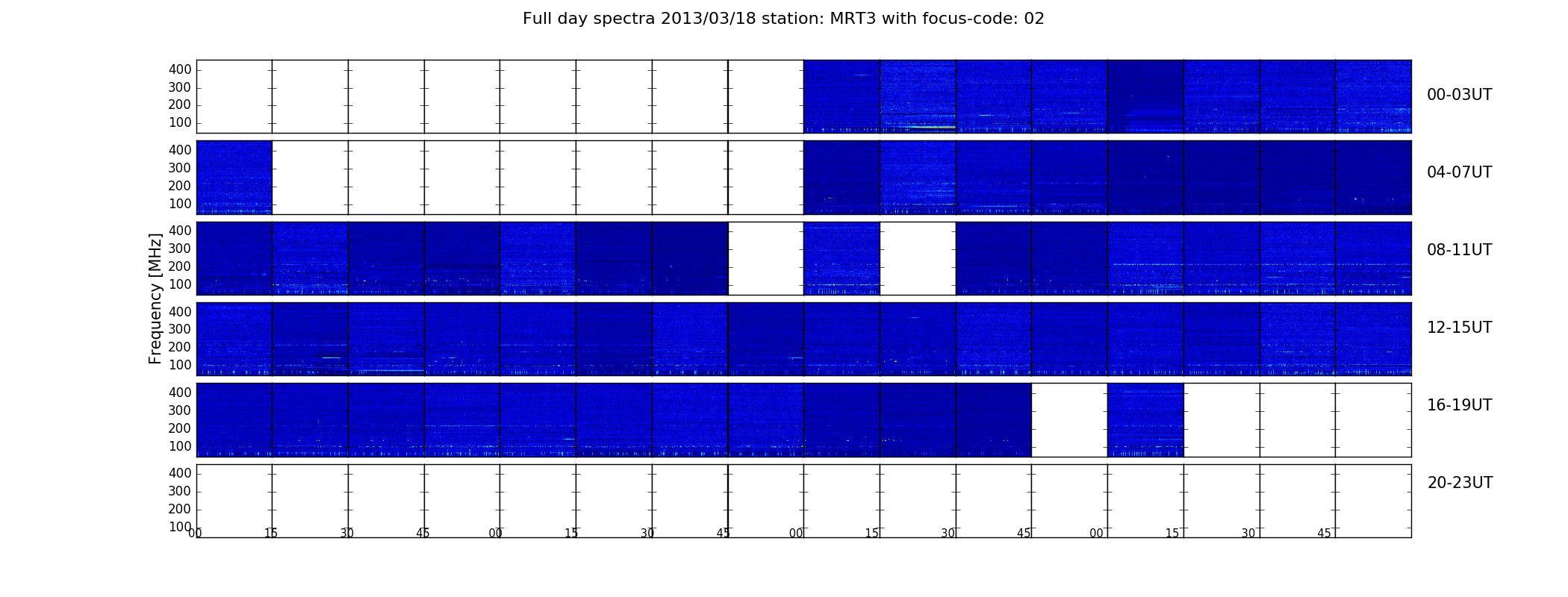 Full day spectra 2013/03/18 station: MRT3 with focus-code: 02

Frequency [MHz]

400
300
200
100
00-03UT

400
300
200
100
04-07UT

400
300
200
100
08-11UT

400
300
200
100
12-15UT

400
300
200
100
16-19UT

400
300
200
100
20-23UT

00 15 30 45 00 15 30 45 00 15 30 45 00 15 30 45